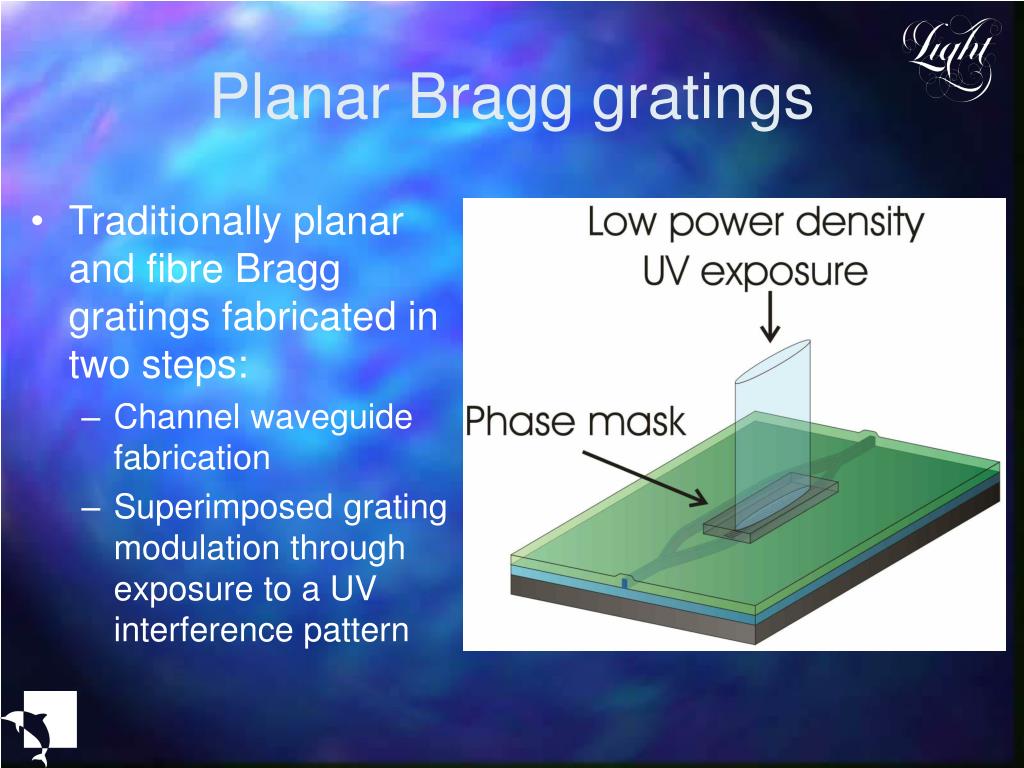 Light

Planar Bragg gratings

• Traditionally planar and fibre Bragg gratings fabricated in two steps:
– Channel waveguide fabrication
– Superimposed grating modulation through exposure to a UV interference pattern

Low power density UV exposure

Phase mask